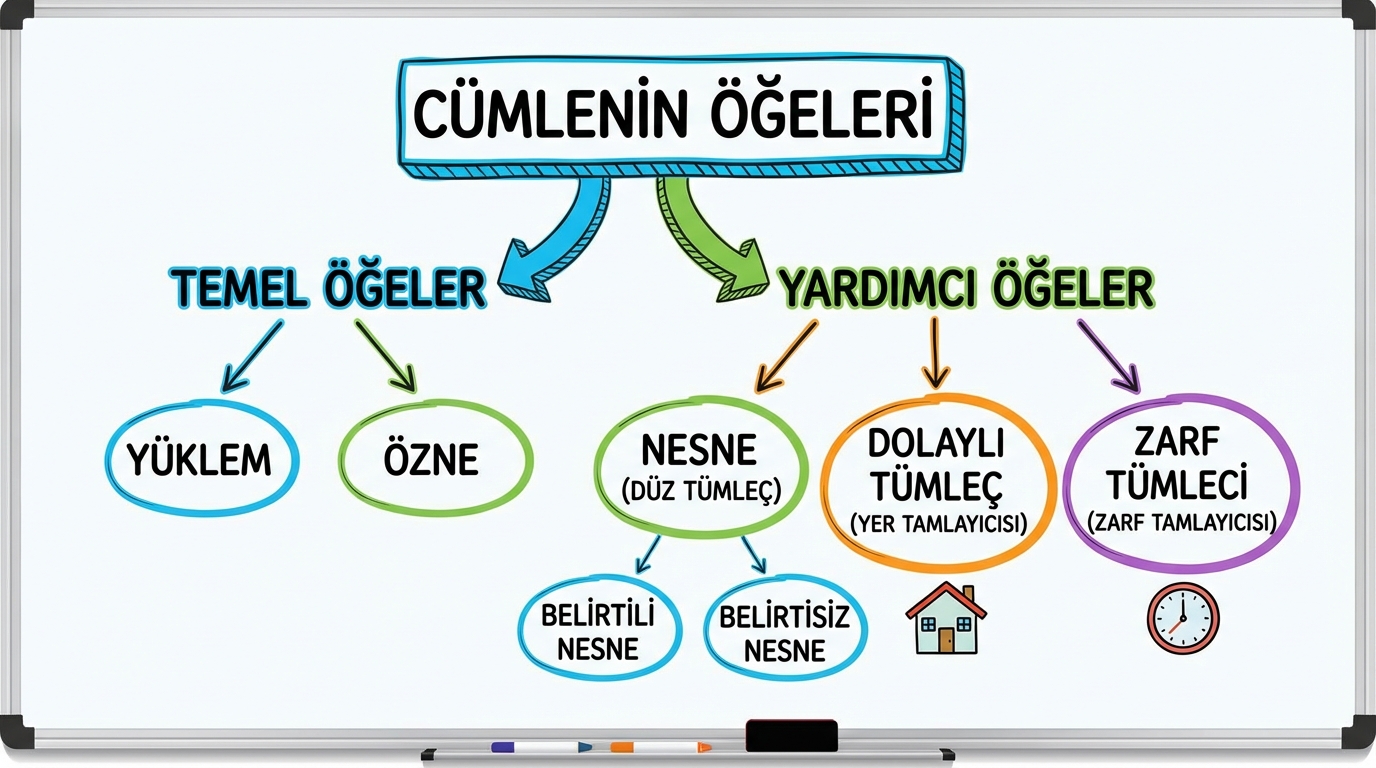 CÜMLENİN ÖĞELERİ

TEMEL ÖĞELER

YARDIMCI ÖĞELER

YÜKLEM

ÖZNE

NESNE
(DÜZ TÜMLEÇ)

DOLAYLI TÜMLEÇ
(YER TAMLAYICISI)

ZARF TÜMLECİ
(ZARF TAMLAYICISI)

BELİRTİLİ NESNE

BELİRTİSİZ NESNE